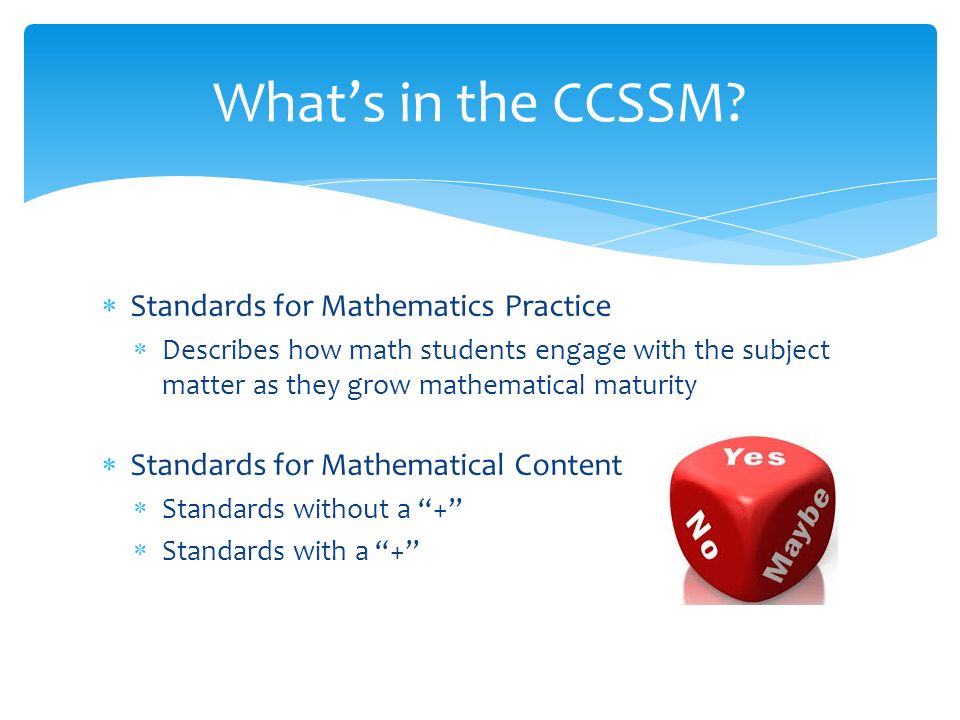 What's in the CCSSM?

* Standards for Mathematics Practice
  * Describes how math students engage with the subject matter as they grow mathematical maturity

* Standards for Mathematical Content
  * Standards without a "+"
  * Standards with a "+"

Yes
No
Maybe